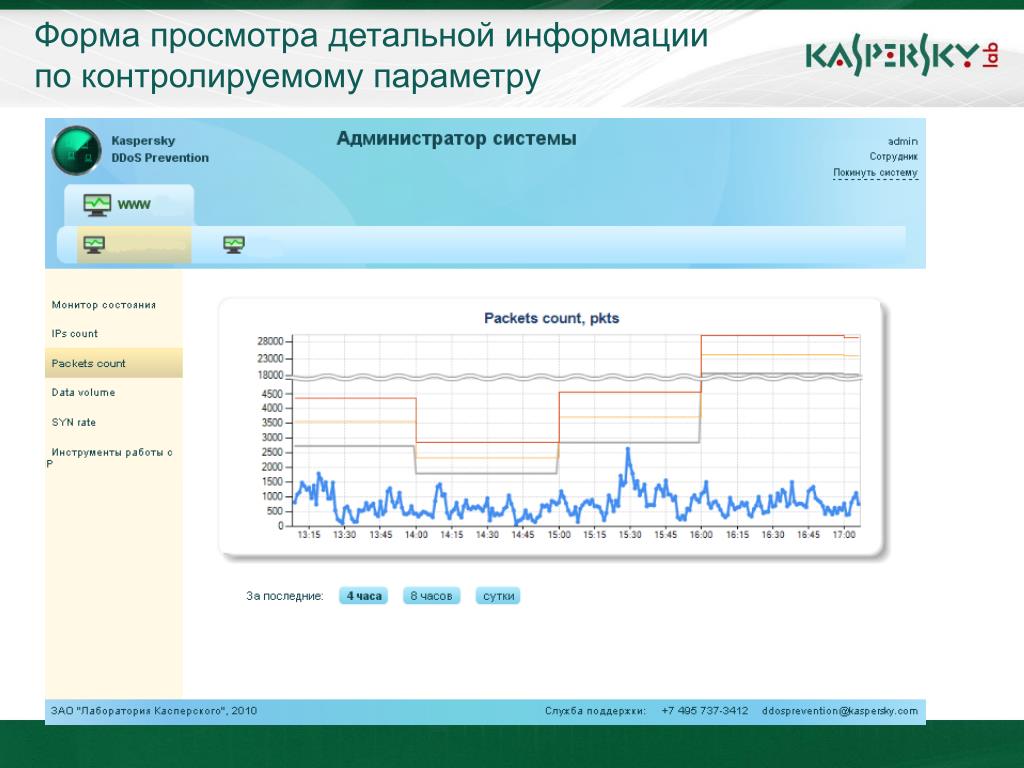 Форма просмотра детальной информации по контролируемому параметру

KASPERSKY lab

Kaspersky
DDoS Prevention

Администратор системы

admin
Сотрудник
Покинуть систему

WWW

Монитор состояния
IPs count
Packets count
Data volume
SYN rate
Инструменты работы с P

Packets count, pkts

28000
23000
18000
4500
4000
3500
3000
2500
2000
1500
1000
500
0

13:15 13:30 13:45 14:00 14:15 14:30 14:45 15:00 15:15 15:30 15:45 16:00 16:15 16:30 16:45 17:00

За последние: 4 часа 8 часов сутки

ЗАО "Лаборатория Касперского", 2010

Служба поддержки: +7 495 737-3412 ddosprevention@kaspersky.com